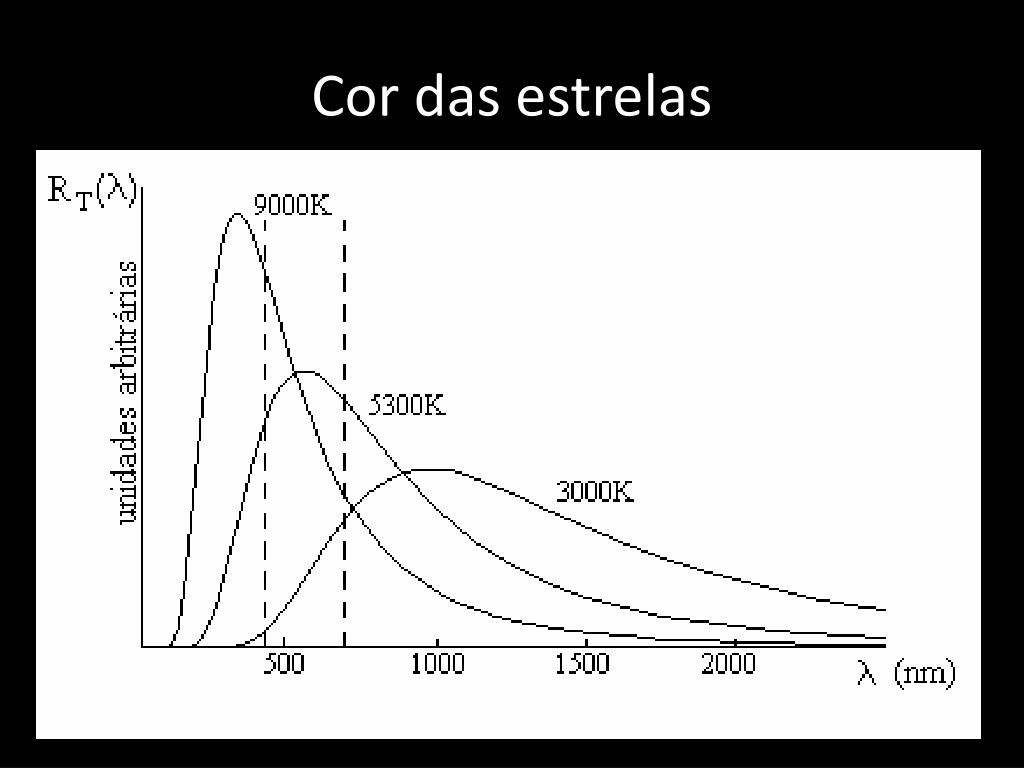 Cor das estrelas

$R_T(\lambda)$

unidades arbitrárias

9000K

5300K

3000K

500

1000

1500

2000

$\lambda$ (nm)